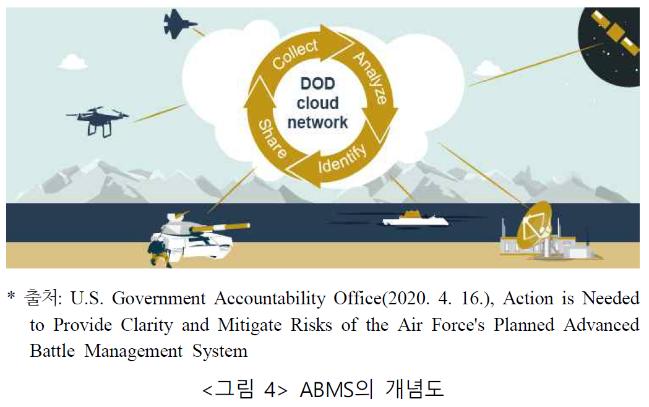 Collect
Analyze
Identify
Share
DOD cloud network

* 출처: U.S. Government Accountability Office(2020. 4. 16.), Action is Needed to Provide Clarity and Mitigate Risks of the Air Force's Planned Advanced Battle Management System

<그림 4> ABMS의 개념도